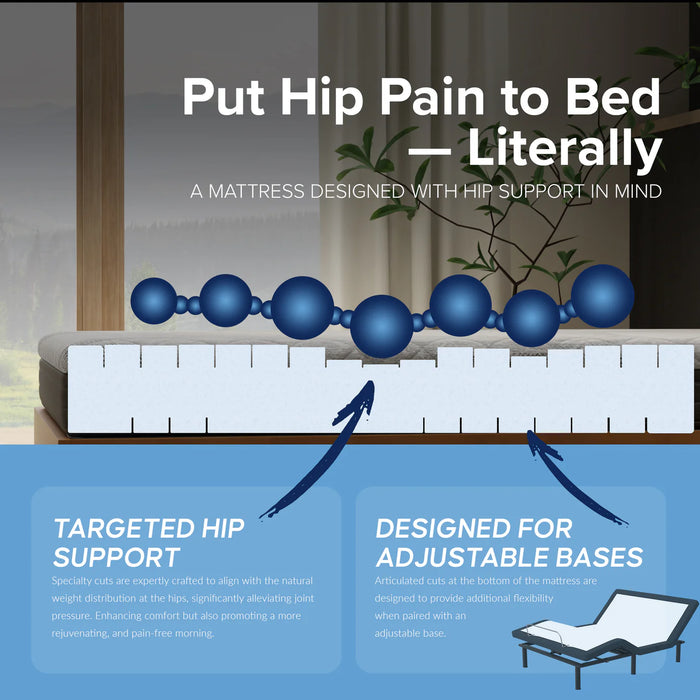 Put Hip Pain to Bed — Literally

A MATTRESS DESIGNED WITH HIP SUPPORT IN MIND

TARGETED HIP SUPPORT

Specialty cuts are expertly crafted to align with the natural weight distribution at the hips, significantly alleviating joint pressure. Enhancing comfort but also promoting a more rejuvenating, and pain-free morning.

DESIGNED FOR ADJUSTABLE BASES

Articulated cuts at the bottom of the mattress are designed to provide additional flexibility when paired with an adjustable base.